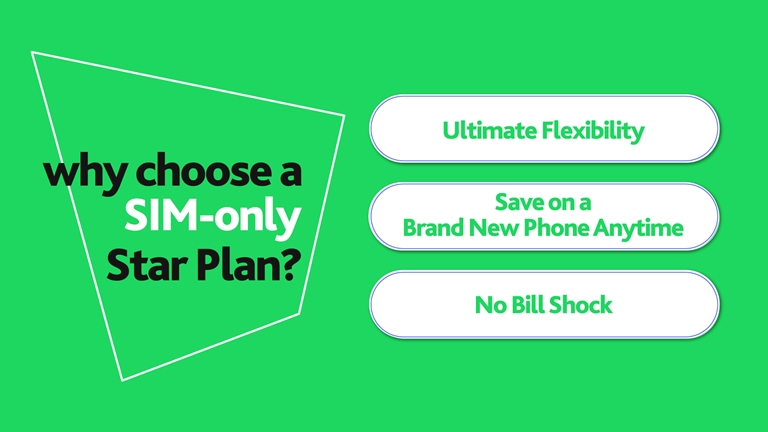 why choose a SIM-only Star Plan?

Ultimate Flexibility

Save on a Brand New Phone Anytime

No Bill Shock